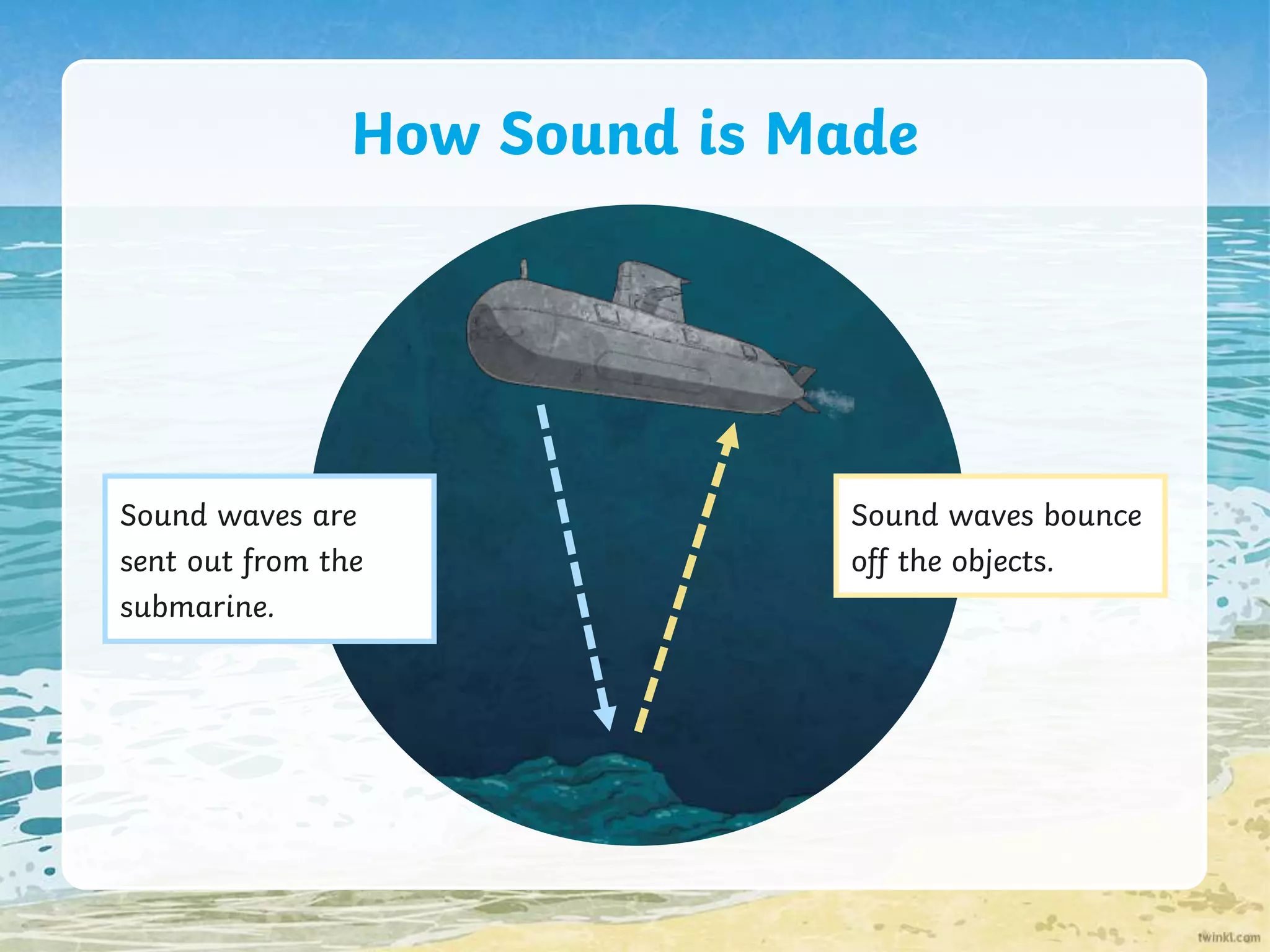 How Sound is Made

Sound waves are sent out from the submarine.

Sound waves bounce off the objects.

twinkl.com